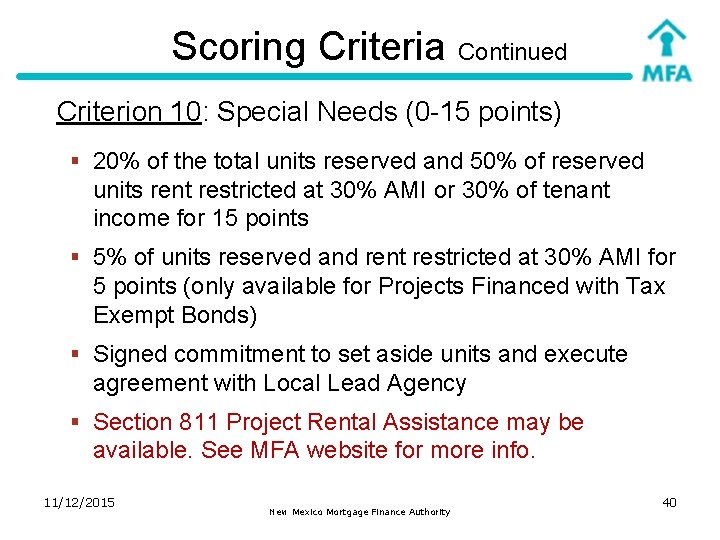 Scoring Criteria Continued

MFA

Criterion 10: Special Needs (0-15 points)

▪ 20% of the total units reserved and 50% of reserved units rent restricted at 30% AMI or 30% of tenant income for 15 points

▪ 5% of units reserved and rent restricted at 30% AMI for 5 points (only available for Projects Financed with Tax Exempt Bonds)

▪ Signed commitment to set aside units and execute agreement with Local Lead Agency

▪ Section 811 Project Rental Assistance may be available. See MFA website for more info.

11/12/2015

New Mexico Mortgage Finance Authority

40